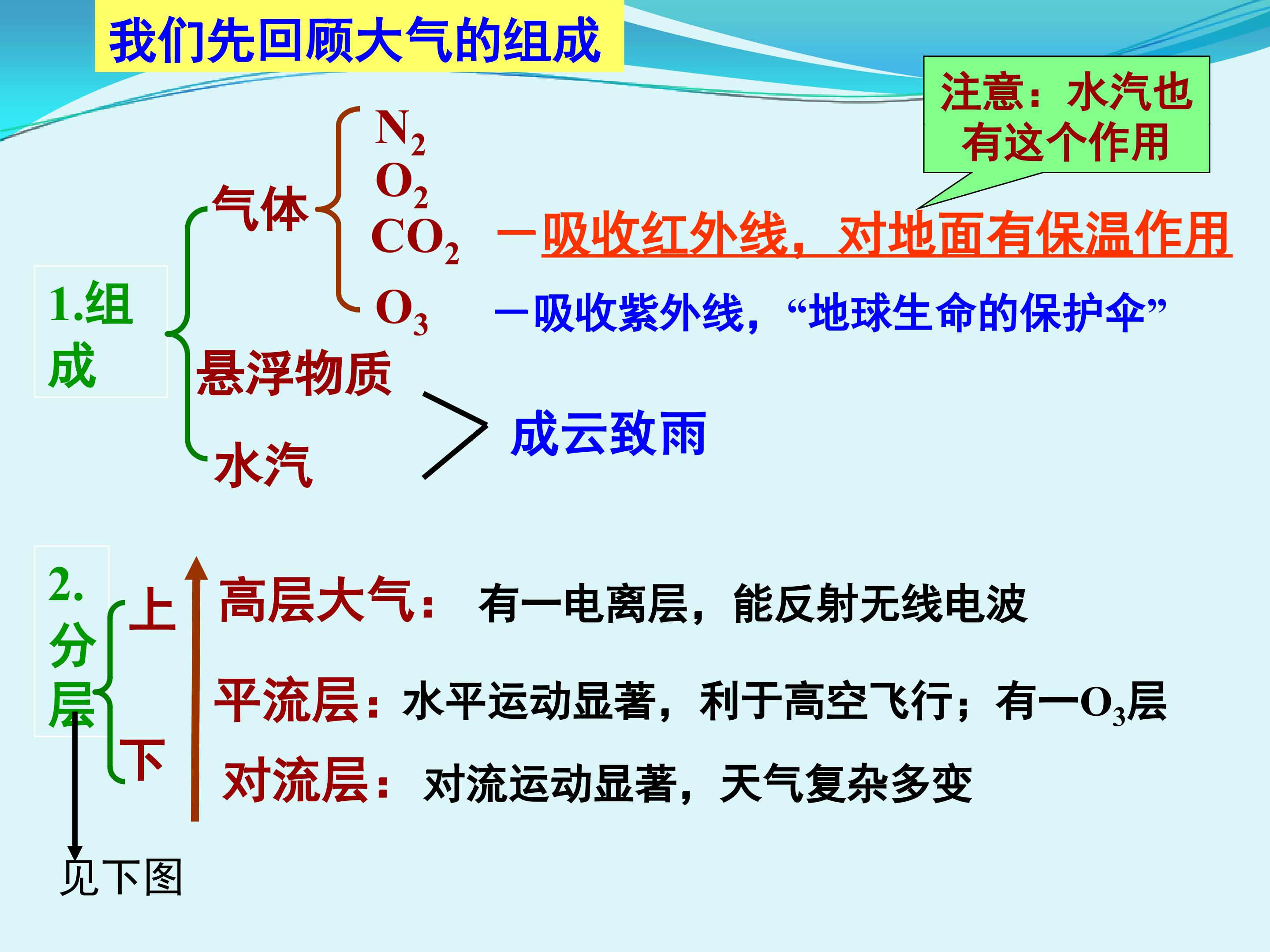 我们先回顾大气的组成

注意：水汽也有这个作用

1.组成

气体

$N_2$

$O_2$

$CO_2$ —吸收红外线，对地面有保温作用

$O_3$ —吸收紫外线，“地球生命的保护伞”

悬浮物质

水汽

成云致雨

2.分层

上

下

高层大气： 有一电离层，能反射无线电波

平流层：水平运动显著，利于高空飞行；有一$O_3$层

对流层： 对流运动显著，天气复杂多变

见下图